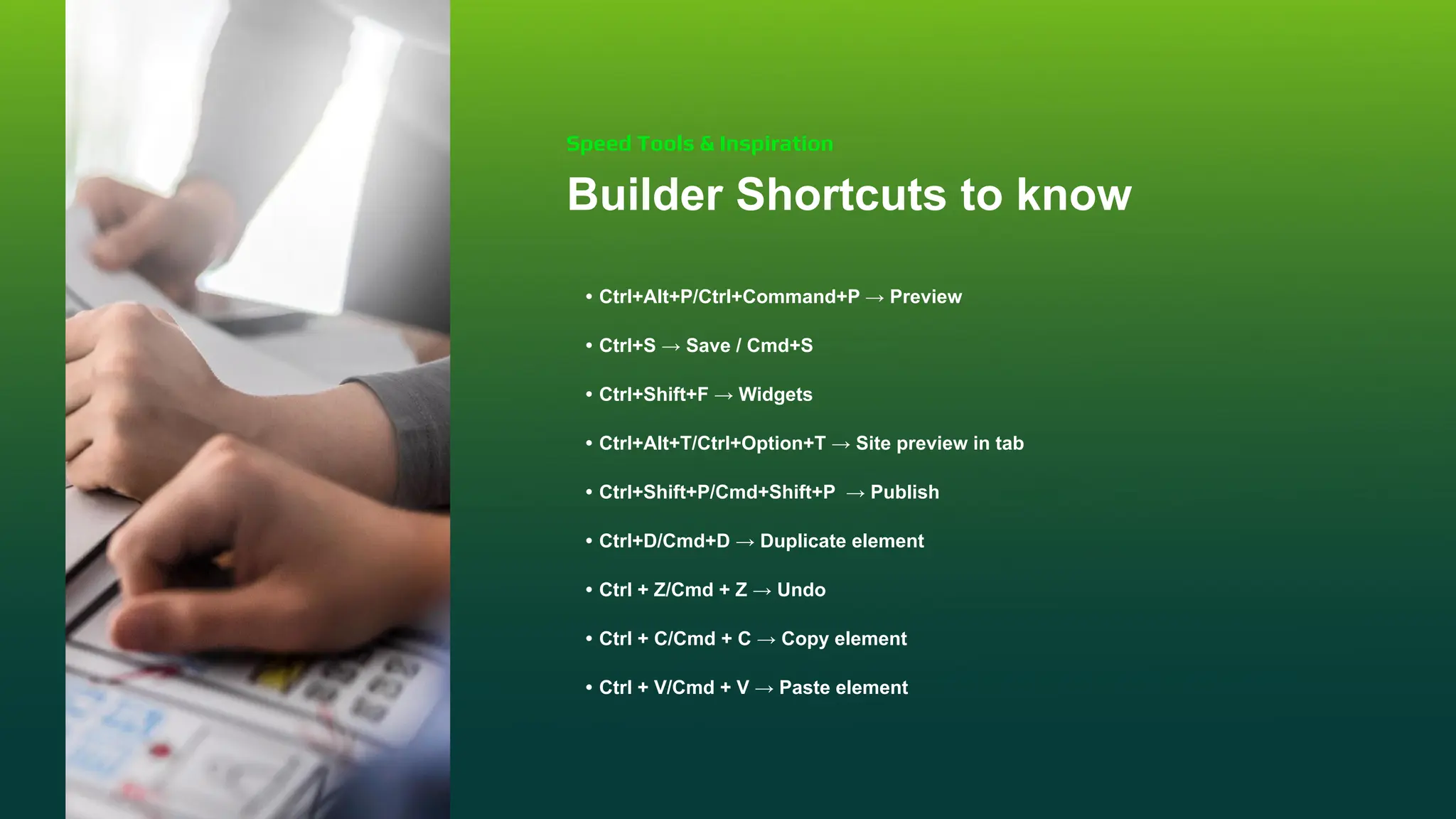 Speed Tools & Inspiration

Builder Shortcuts to know

• Ctrl+Alt+P/Ctrl+Command+P → Preview
• Ctrl+S → Save / Cmd+S
• Ctrl+Shift+F → Widgets
• Ctrl+Alt+T/Ctrl+Option+T → Site preview in tab
• Ctrl+Shift+P/Cmd+Shift+P → Publish
• Ctrl+D/Cmd+D → Duplicate element
• Ctrl + Z/Cmd + Z → Undo
• Ctrl + C/Cmd + C → Copy element
• Ctrl + V/Cmd + V → Paste element